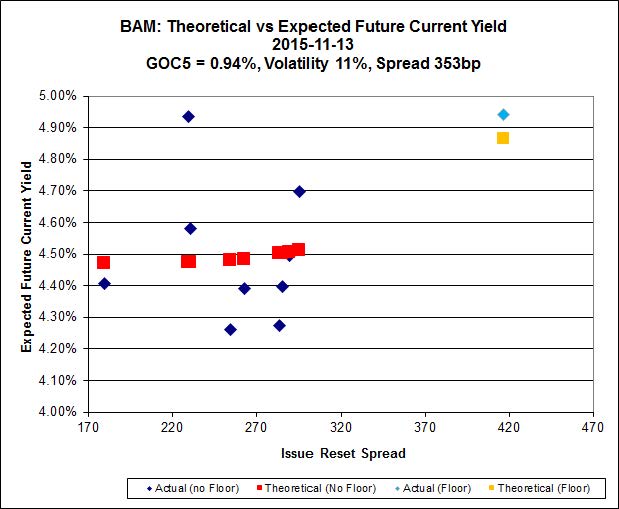 BAM: Theoretical vs Expected Future Current Yield
2015-11-13
GOC5 = 0.94%, Volatility 11%, Spread 353bp

Expected Future Current Yield

5.00%
4.90%
4.80%
4.70%
4.60%
4.50%
4.40%
4.30%
4.20%
4.10%
4.00%

170
220
270
320
370
420
470

Issue Reset Spread

Actual (no Floor)
Theoretical (No Floor)
Actual (Floor)
Theoretical (Floor)